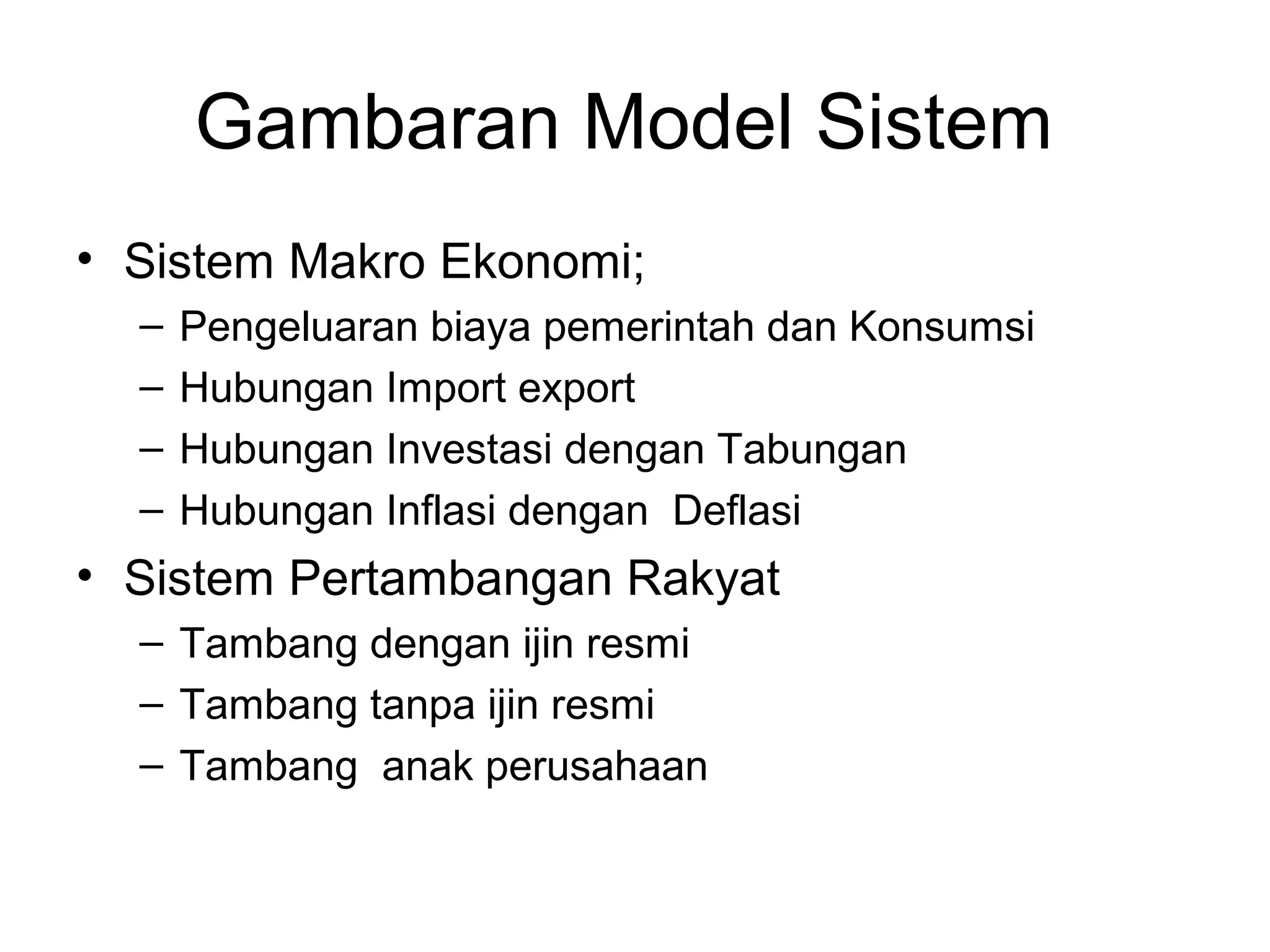 Gambaran Model Sistem

• Sistem Makro Ekonomi;
  – Pengeluaran biaya pemerintah dan Konsumsi
  – Hubungan Import export
  – Hubungan Investasi dengan Tabungan
  – Hubungan Inflasi dengan Deflasi
• Sistem Pertambangan Rakyat
  – Tambang dengan ijin resmi
  – Tambang tanpa ijin resmi
  – Tambang anak perusahaan